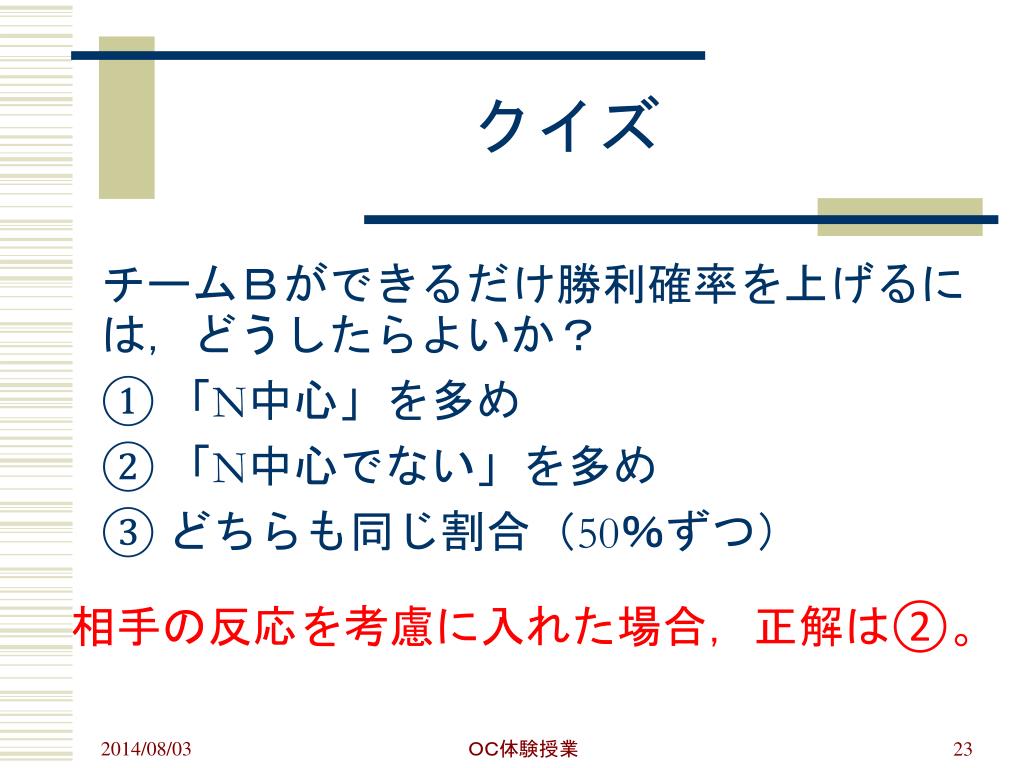 クイズ

チームＢができるだけ勝利確率を上げるには，どうしたらよいか？
① 「N中心」を多め
② 「N中心でない」を多め
③ どちらも同じ割合（50%ずつ）

相手の反応を考慮に入れた場合，正解は②。

2014/08/03
OC体験授業
23